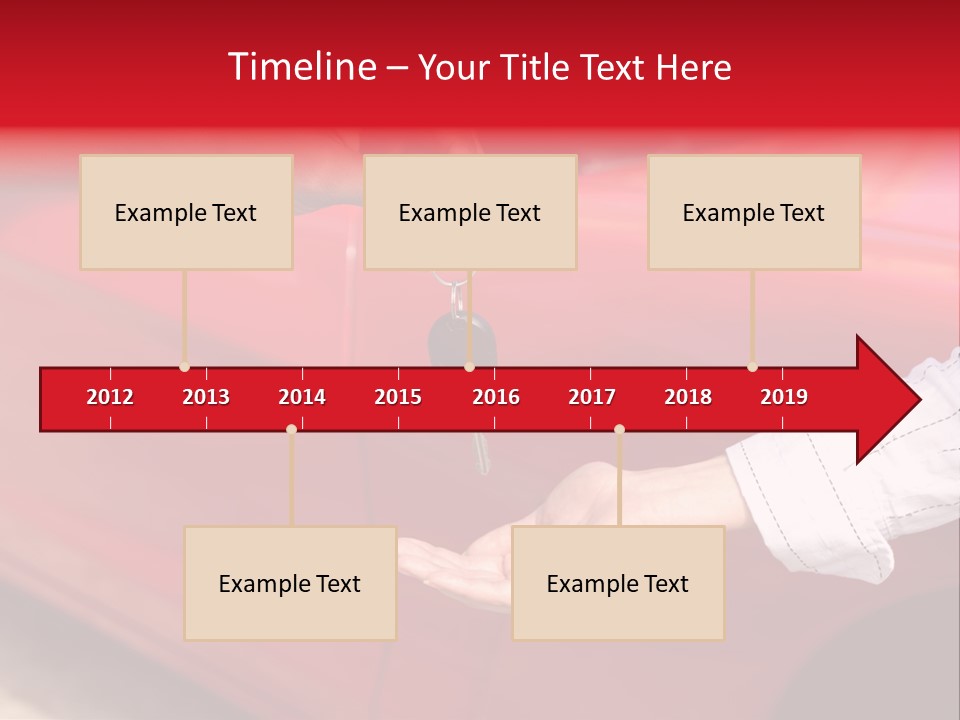 Timeline – Your Title Text Here

Example Text

Example Text

Example Text

2012 2013 2014 2015 2016 2017 2018 2019

Example Text

Example Text